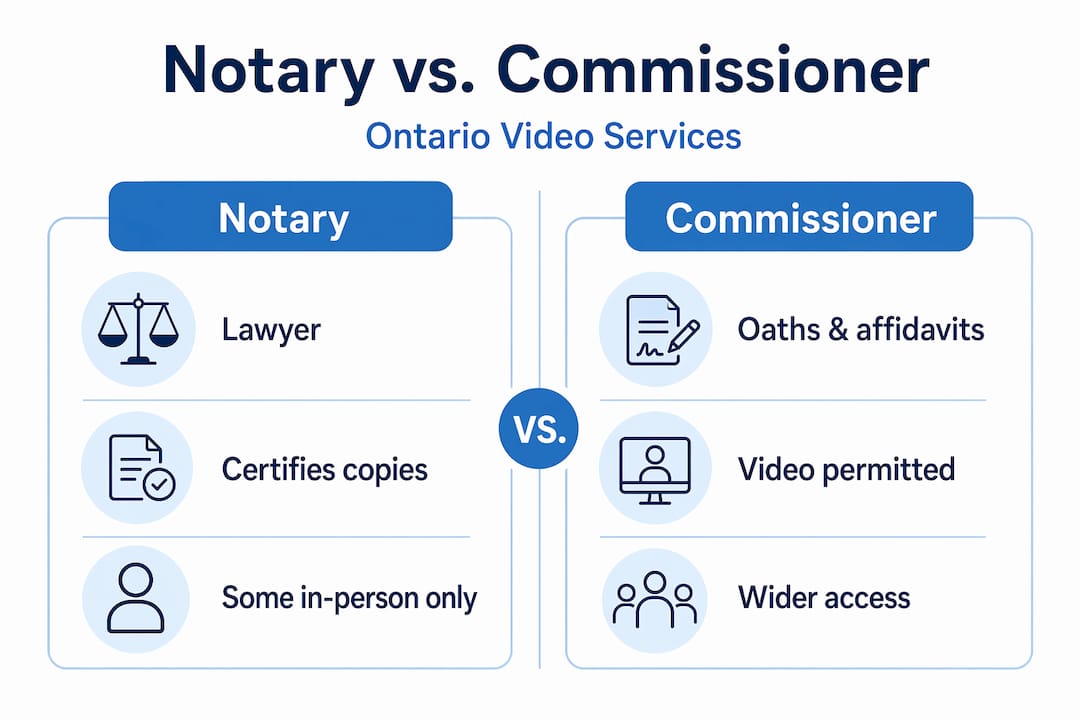 Notary vs. Commissioner

Ontario Video Services

Notary

Lawyer

Certifies copies

Some in-person only

VS.

Commissioner

Oaths & affidavits

Video permitted

Wider access